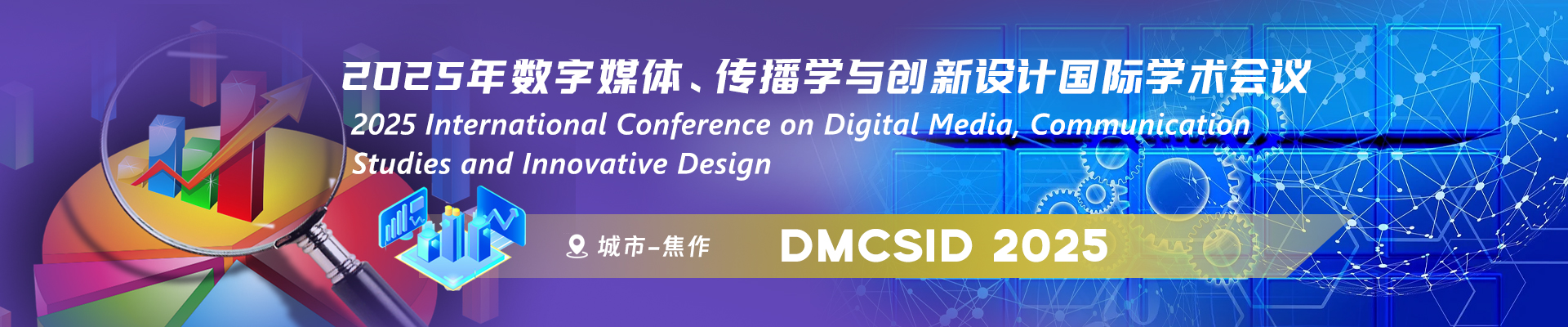 2025年数字媒体、传播学与创新设计国际学术会议

2025 International Conference on Digital Media, Communication Studies and Innovative Design

城市-焦作

DMCSID 2025